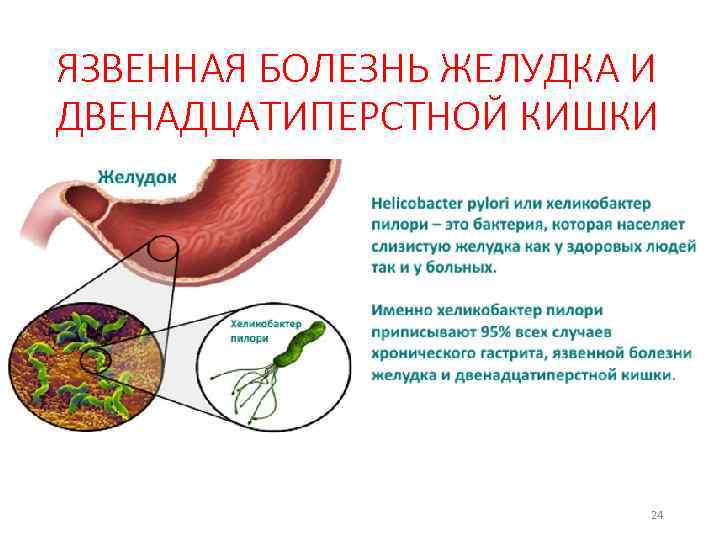 ЯЗВЕННАЯ БОЛЕЗНЬ ЖЕЛУДКА И ДВЕНАДЦАТИПЕРСТНОЙ КИШКИ

Желудок

Хеликобактер пилори

Helicobacter pylori или хеликобактер пилори – это бактерия, которая населяет слизистую желудка как у здоровых людей так и у больных.

Именно хеликобактер пилори приписывают 95% всех случаев хронического гастрита, язвенной болезни желудка и двенадцатиперстной кишки.

24